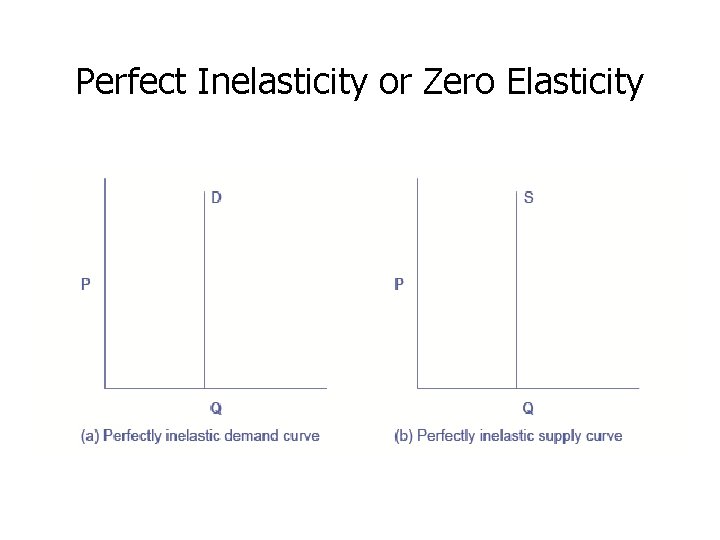 Perfect Inelasticity or Zero Elasticity

D

P

Q

(a) Perfectly inelastic demand curve

S

P

Q

(b) Perfectly inelastic supply curve